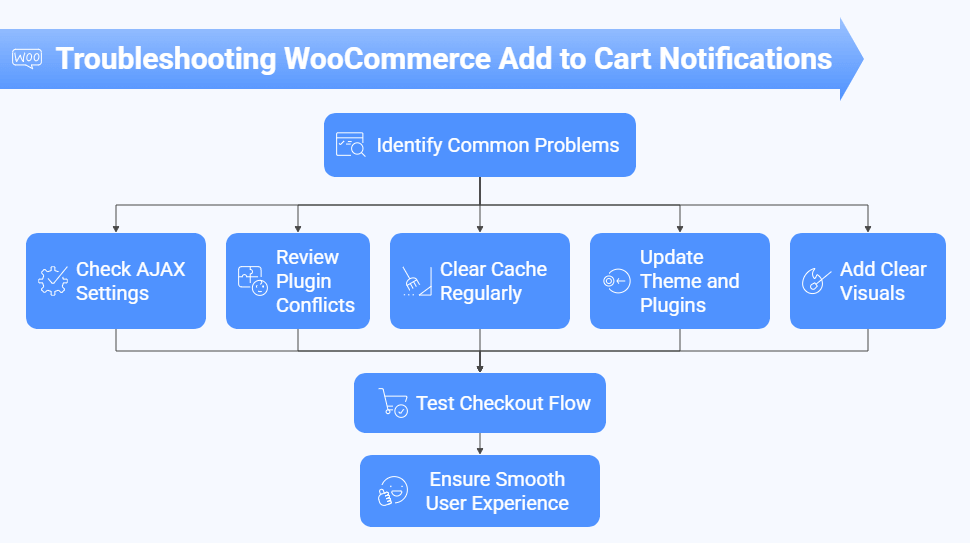 WOO Troubleshooting WooCommerce Add to Cart Notifications

Identify Common Problems

Check AJAX Settings

Review Plugin Conflicts

Clear Cache Regularly

Update Theme and Plugins

Add Clear Visuals

Test Checkout Flow

Ensure Smooth User Experience